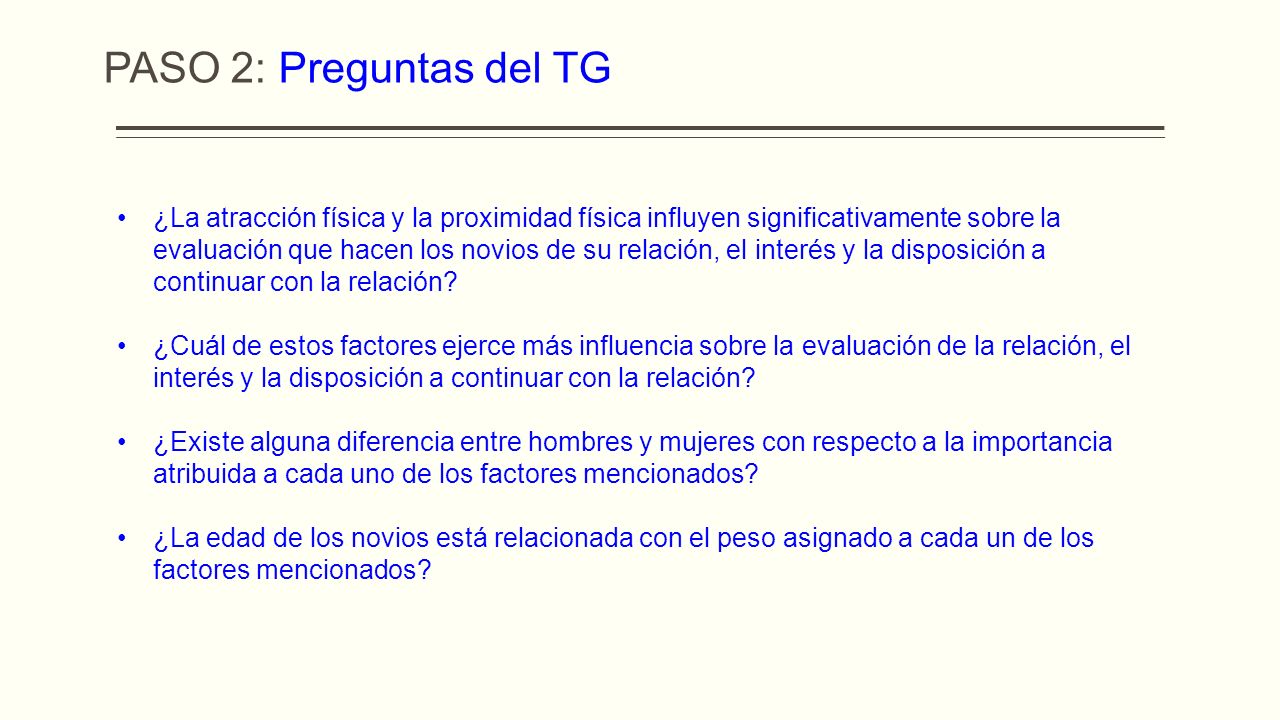 PASO 2: Preguntas del TG

• ¿La atracción física y la proximidad física influyen significativamente sobre la evaluación que hacen los novios de su relación, el interés y la disposición a continuar con la relación?

• ¿Cuál de estos factores ejerce más influencia sobre la evaluación de la relación, el interés y la disposición a continuar con la relación?

• ¿Existe alguna diferencia entre hombres y mujeres con respecto a la importancia atribuida a cada uno de los factores mencionados?

• ¿La edad de los novios está relacionada con el peso asignado a cada un de los factores mencionados?